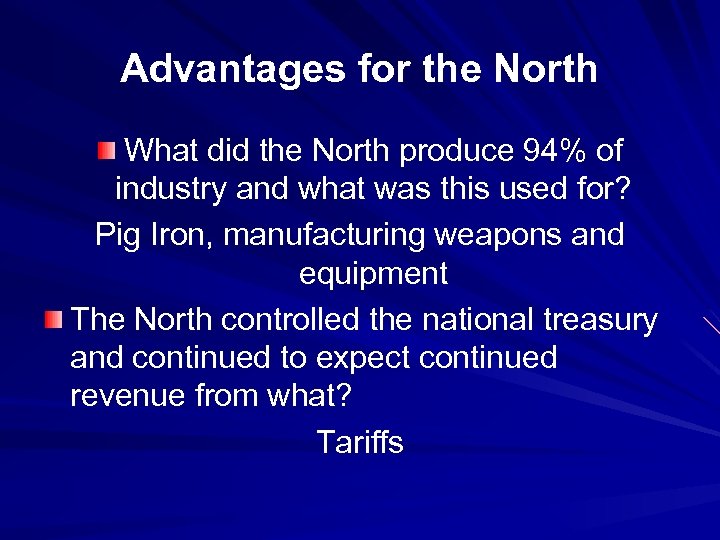 Advantages for the North

What did the North produce 94% of industry and what was this used for?

Pig Iron, manufacturing weapons and equipment

The North controlled the national treasury and continued to expect continued revenue from what?

Tariffs